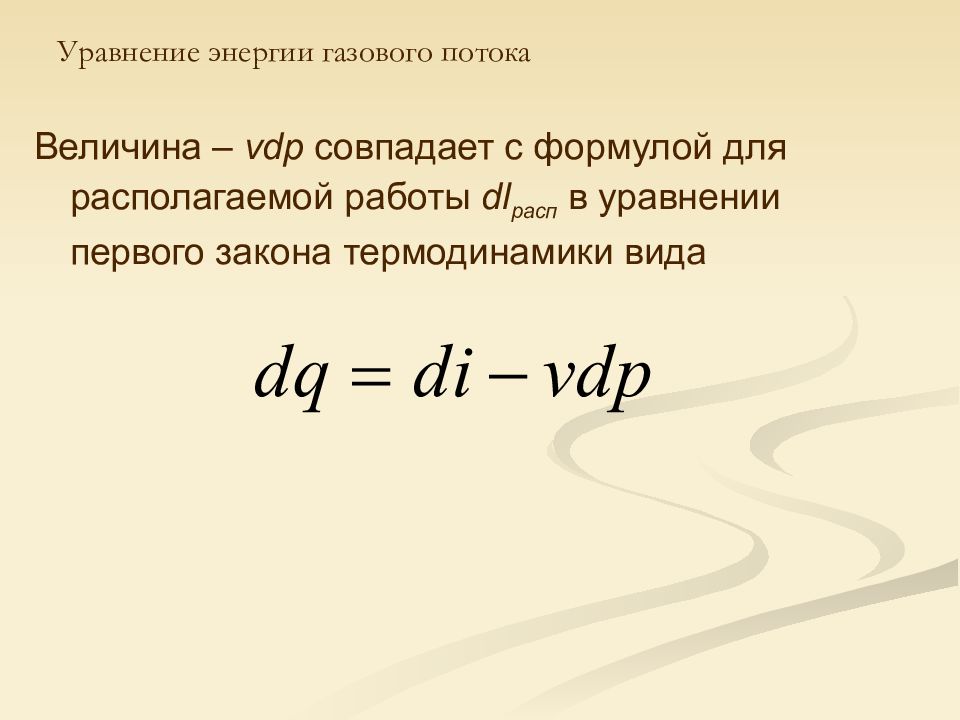 Уравнение энергии газового потока

Величина – $vdp$ совпадает с формулой для располагаемой работы $dl_{расп}$ в уравнении первого закона термодинамики вида

$dq = di - vdp$